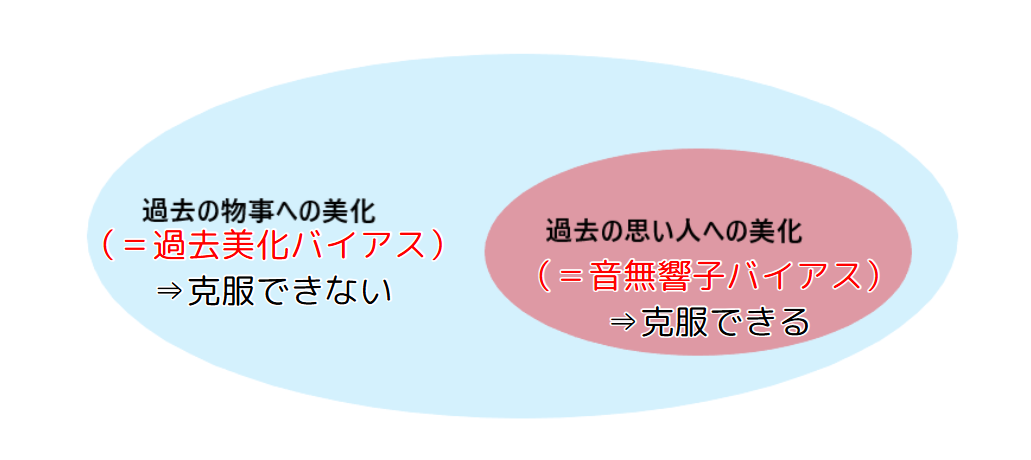 過去の物事への美化
（＝過去美化バイアス）
⇒克服できない

過去の思い人への美化
（＝音無響子バイアス）
⇒克服できる